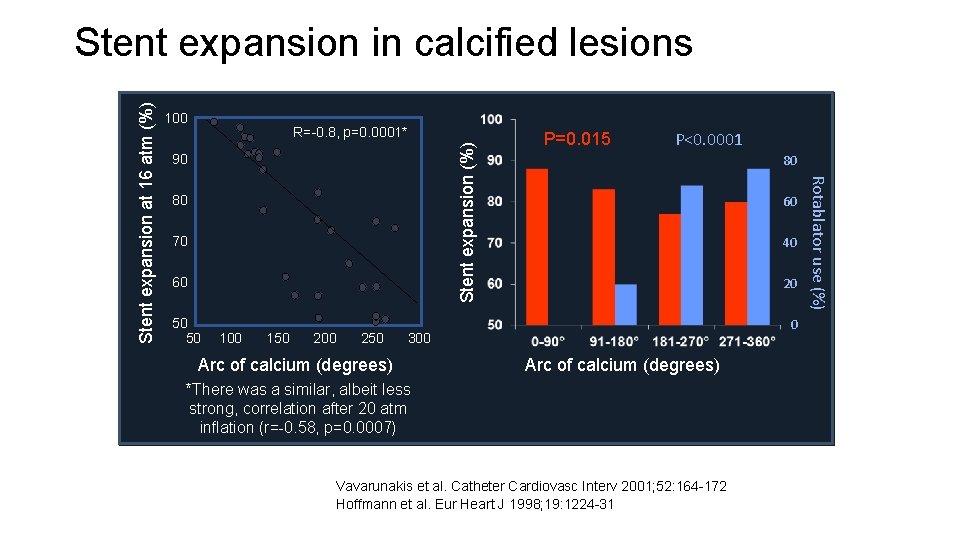 Stent expansion in calcified lesions

Stent expansion at 16 atm (%)

100
90
80
70
60
50

R=-0.8, p=0.0001*

50 100 150 200 250 300

Arc of calcium (degrees)

*There was a similar, albeit less strong, correlation after 20 atm inflation (r=-0.58, p=0.0007)

Stent expansion (%)

100
90
80
70
60
50

P=0.015

P<0.0001

80
60
40
20
0

Rotablator use (%)

0-90° 91-180° 181-270° 271-360°

Arc of calcium (degrees)

Vavarunakis et al. Catheter Cardiovasc Interv 2001;52:164-172
Hoffmann et al. Eur Heart J 1998;19:1224-31